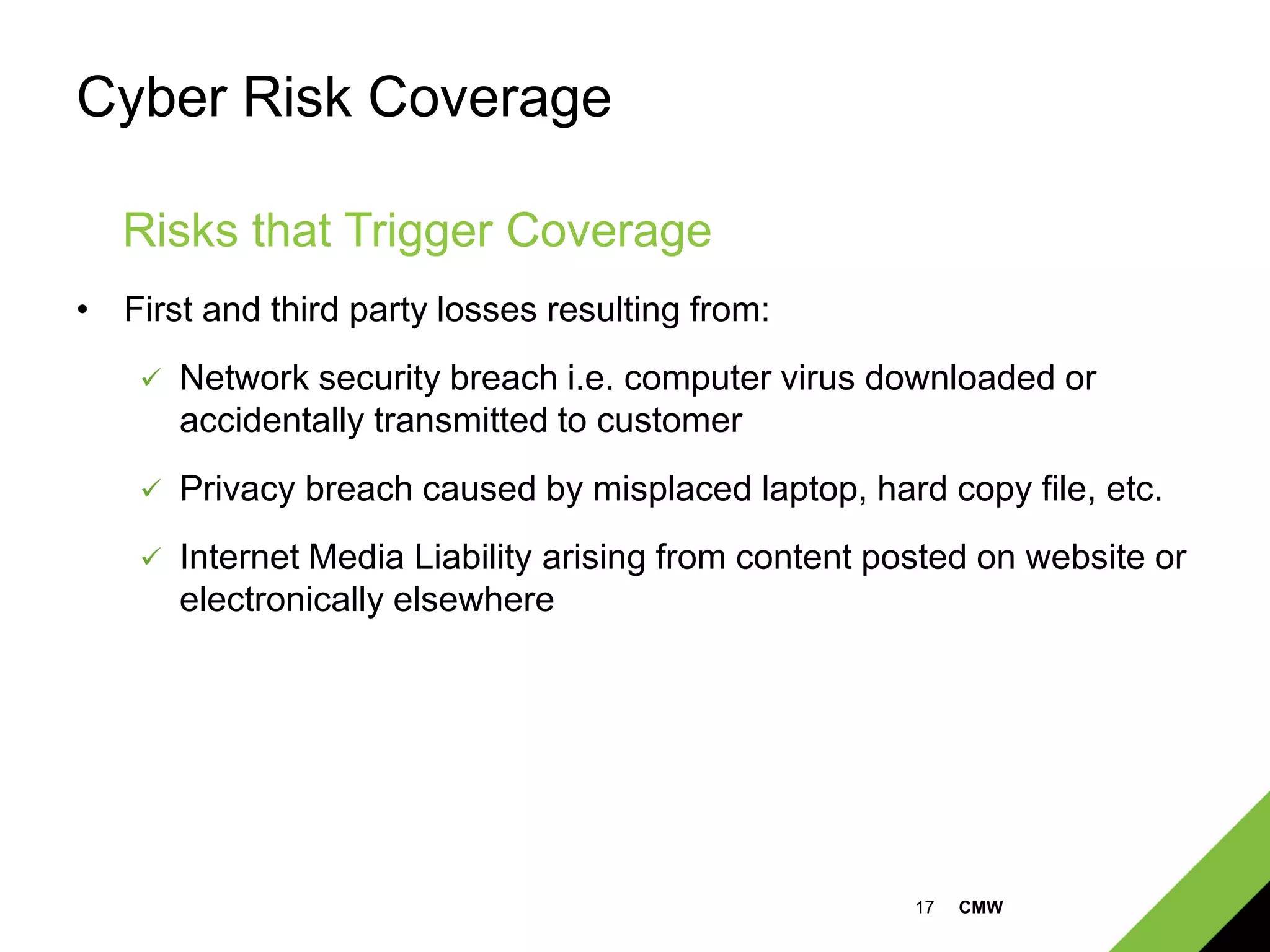 Cyber Risk Coverage

Risks that Trigger Coverage

• First and third party losses resulting from:

✓ Network security breach i.e. computer virus downloaded or accidentally transmitted to customer

✓ Privacy breach caused by misplaced laptop, hard copy file, etc.

✓ Internet Media Liability arising from content posted on website or electronically elsewhere

17 CMW